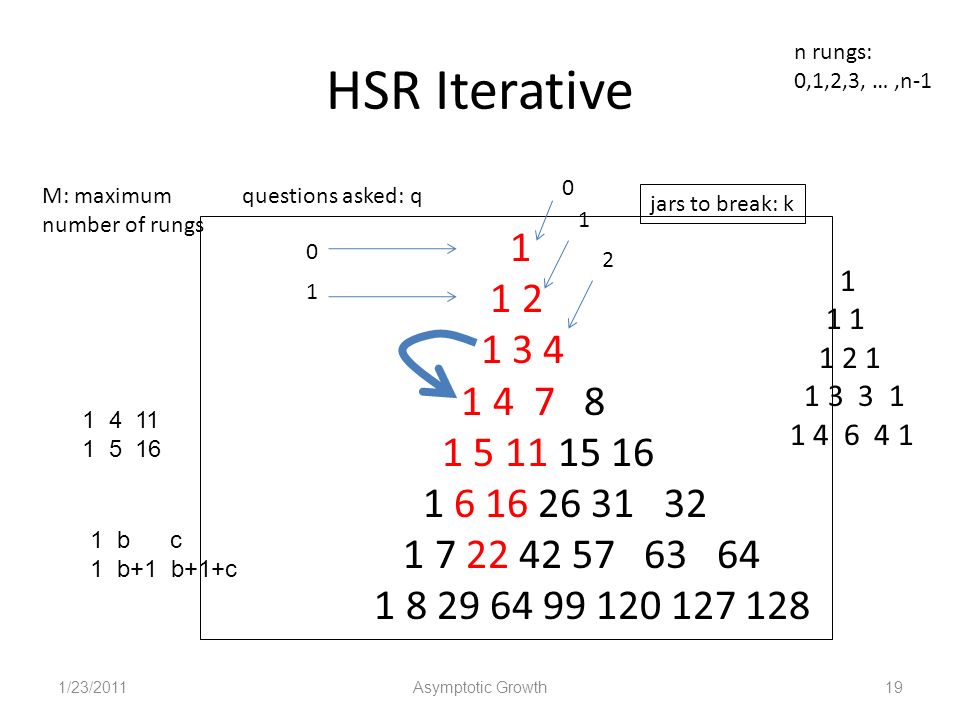 HSR Iterative

n rungs:
0,1,2,3, … ,n-1

M: maximum number of rungs

questions asked: q

jars to break: k

0
1
2

0
1

1
1 2
1 3 4
1 4 7 8
1 5 11 15 16
1 6 16 26 31 32
1 7 22 42 57 63 64
1 8 29 64 99 120 127 128

1
1 1
1 2 1
1 3 3 1
1 4 6 4 1

1 4 11
1 5 16

1 b c
1 b+1 b+1+c

1/23/2011

Asymptotic Growth

19